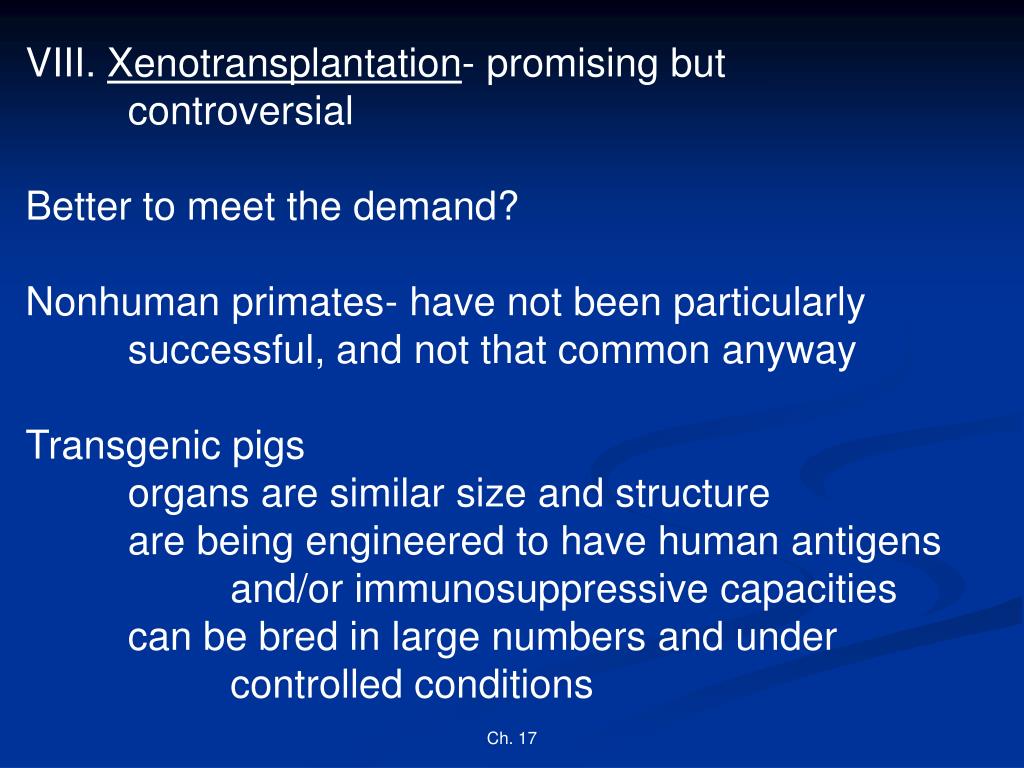 VIII. Xenotransplantation- promising but controversial

Better to meet the demand?

Nonhuman primates- have not been particularly successful, and not that common anyway

Transgenic pigs
organs are similar size and structure
are being engineered to have human antigens and/or immunosuppressive capacities
can be bred in large numbers and under controlled conditions

Ch. 17